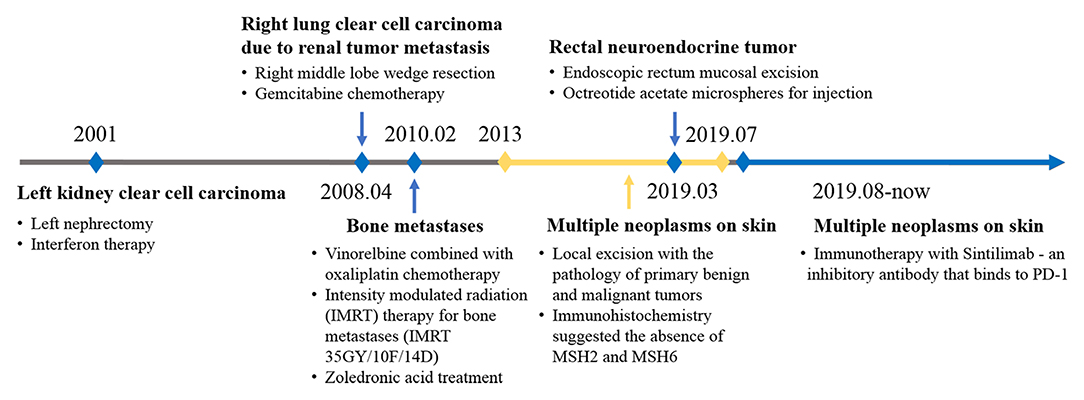 Right lung clear cell carcinoma due to renal tumor metastasis
• Right middle lobe wedge resection
• Gemcitabine chemotherapy

Rectal neuroendocrine tumor
• Endoscopic rectum mucosal excision
• Octreotide acetate microspheres for injection

2001
2010.02
2013
2019.07
2008.04
2019.03
2019.08-now

Left kidney clear cell carcinoma
• Left nephrectomy
• Interferon therapy

Bone metastases
• Vinorelbine combined with oxaliplatin chemotherapy
• Intensity modulated radiation (IMRT) therapy for bone metastases (IMRT 35GY/10F/14D)
• Zoledronic acid treatment

Multiple neoplasms on skin
• Local excision with the pathology of primary benign and malignant tumors
• Immunohistochemistry suggested the absence of MSH2 and MSH6

Multiple neoplasms on skin
• Immunotherapy with Sintilimab - an inhibitory antibody that binds to PD-1